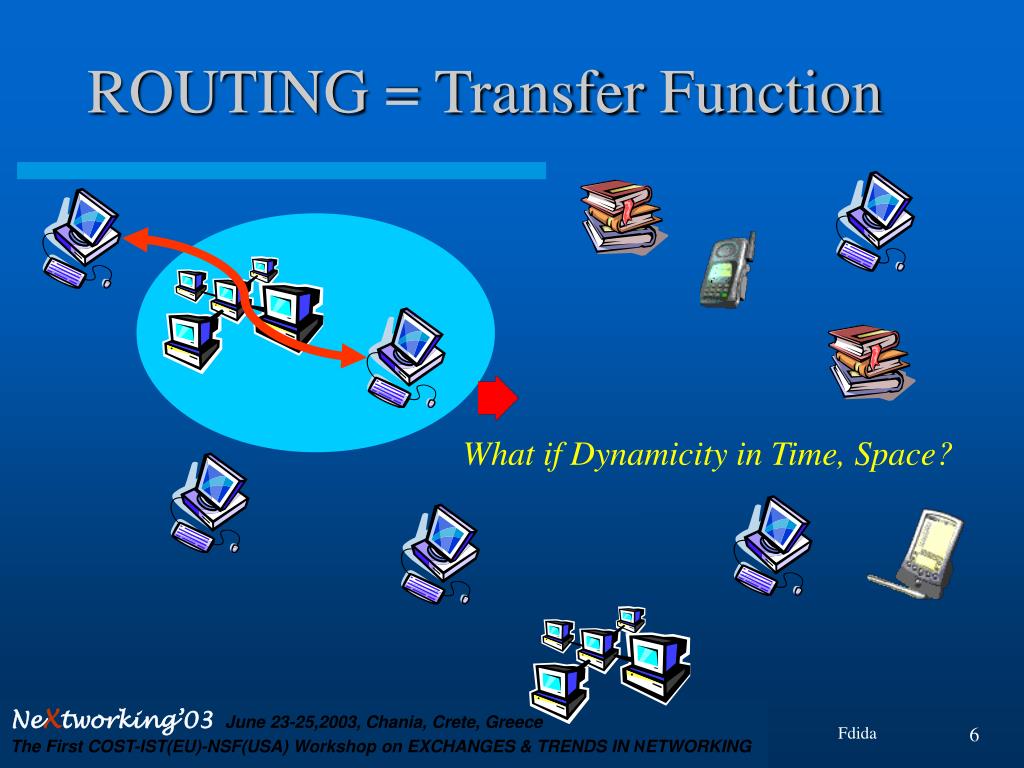 ROUTING = Transfer Function

What if Dynamicity in Time, Space?

NeXtworking'03 June 23-25,2003, Chania, Crete, Greece
The First COST-IST(EU)-NSF(USA) Workshop on EXCHANGES & TRENDS IN NETWORKING

Fdida

6